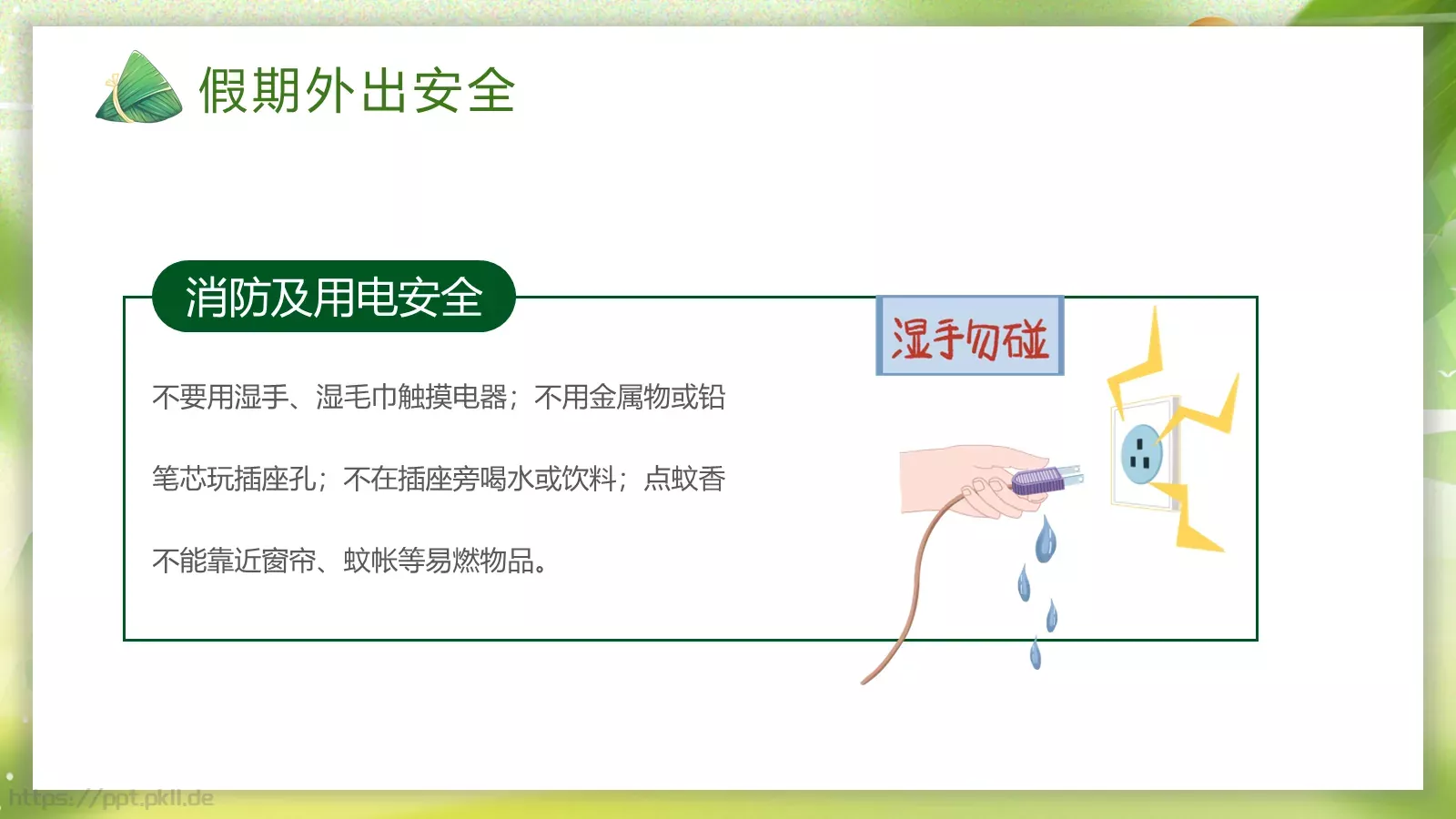 假期外出安全

消防及用电安全

不要用湿手、湿毛巾触摸电器；不用金属物或铅笔芯玩插座孔；不在插座旁喝水或饮料；点蚊香不能靠近窗帘、蚊帐等易燃物品。

湿手勿碰

https://ppt.pkll.de